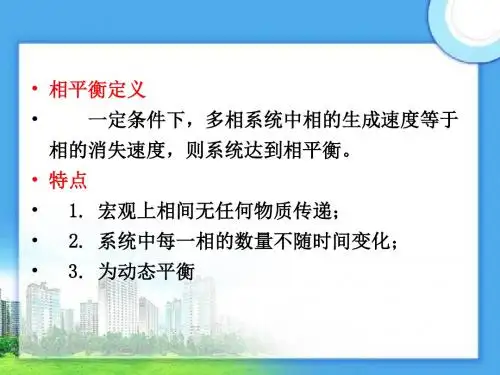 • 相平衡定义

• 一定条件下，多相系统中相的生成速度等于相的消失速度，则系统达到相平衡。

• 特点

• 1. 宏观上相间无任何物质传递；

• 2. 系统中每一相的数量不随时间变化；

• 3. 为动态平衡